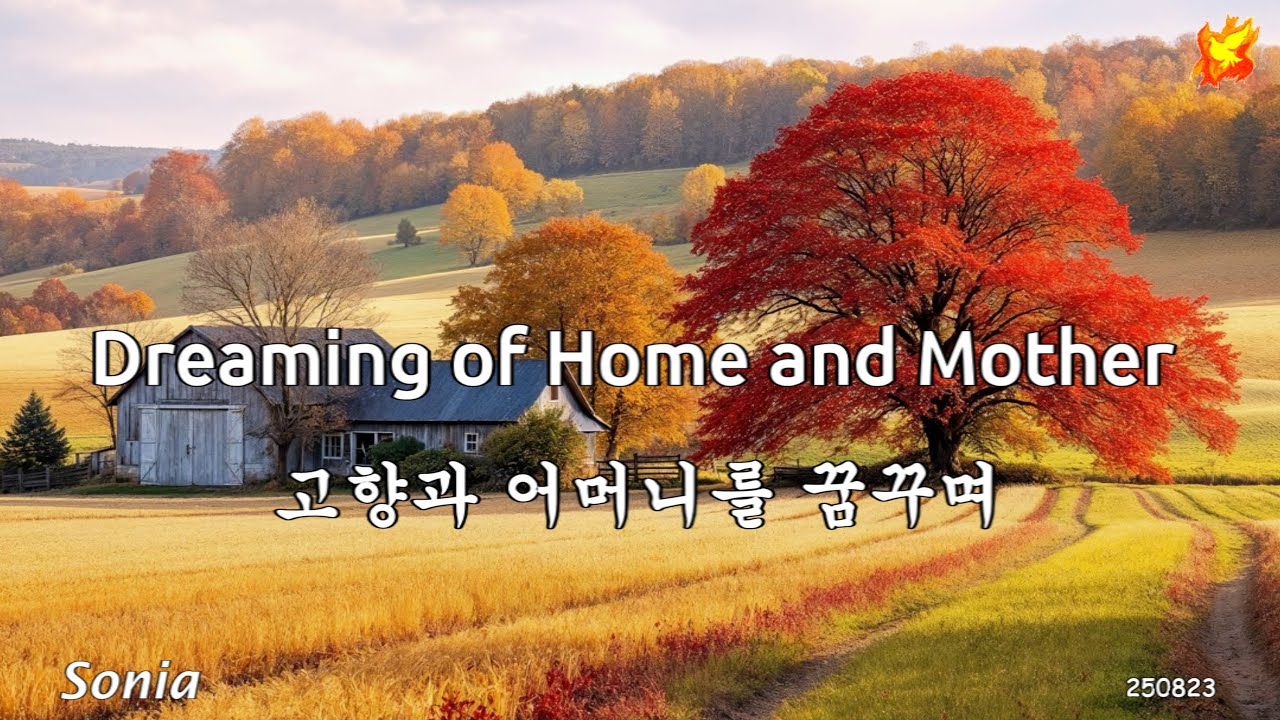 Dreaming of Home and Mother

고향과 어머니를 꿈꾸며

Sonia

250823